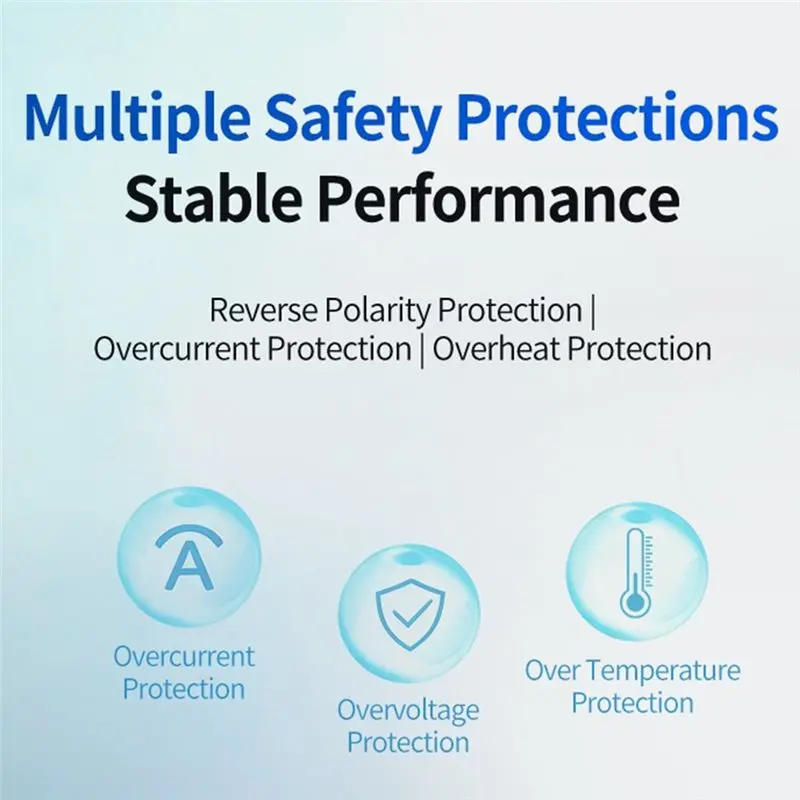 Multiple Safety Protections
Stable Performance

Reverse Polarity Protection |
Overcurrent Protection | Overheat Protection

A

Overcurrent Protection

Overvoltage Protection

Over Temperature Protection